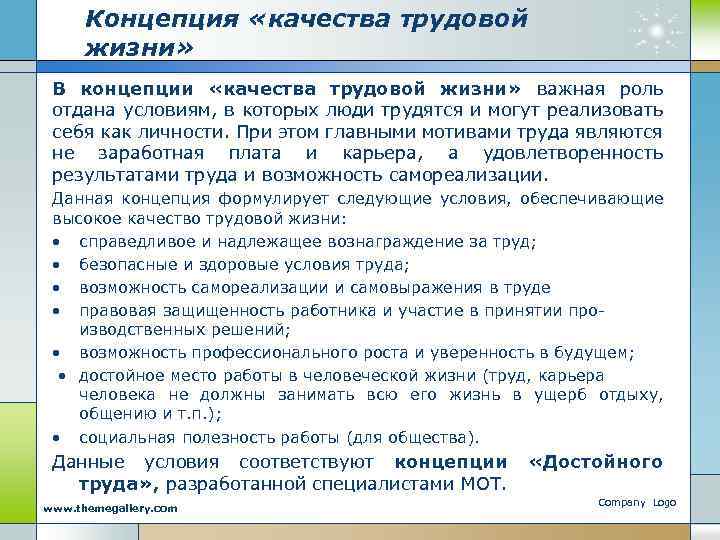 Концепция «качества трудовой жизни»

В концепции «качества трудовой жизни» важная роль отдана условиям, в которых люди трудятся и могут реализовать себя как личности. При этом главными мотивами труда являются не заработная плата и карьера, а удовлетворенность результатами труда и возможность самореализации.

Данная концепция формулирует следующие условия, обеспечивающие высокое качество трудовой жизни:

• справедливое и надлежащее вознаграждение за труд;
• безопасные и здоровые условия труда;
• возможность самореализации и самовыражения в труде
• правовая защищенность работника и участие в принятии производственных решений;
• возможность профессионального роста и уверенность в будущем;
• достойное место работы в человеческой жизни (труд, карьера человека не должны занимать всю его жизнь в ущерб отдыху, общению и т.п.);
• социальная полезность работы (для общества).

Данные условия соответствуют концепции «Достойного труда», разработанной специалистами МОТ.

www.themegallery.com

Company Logo